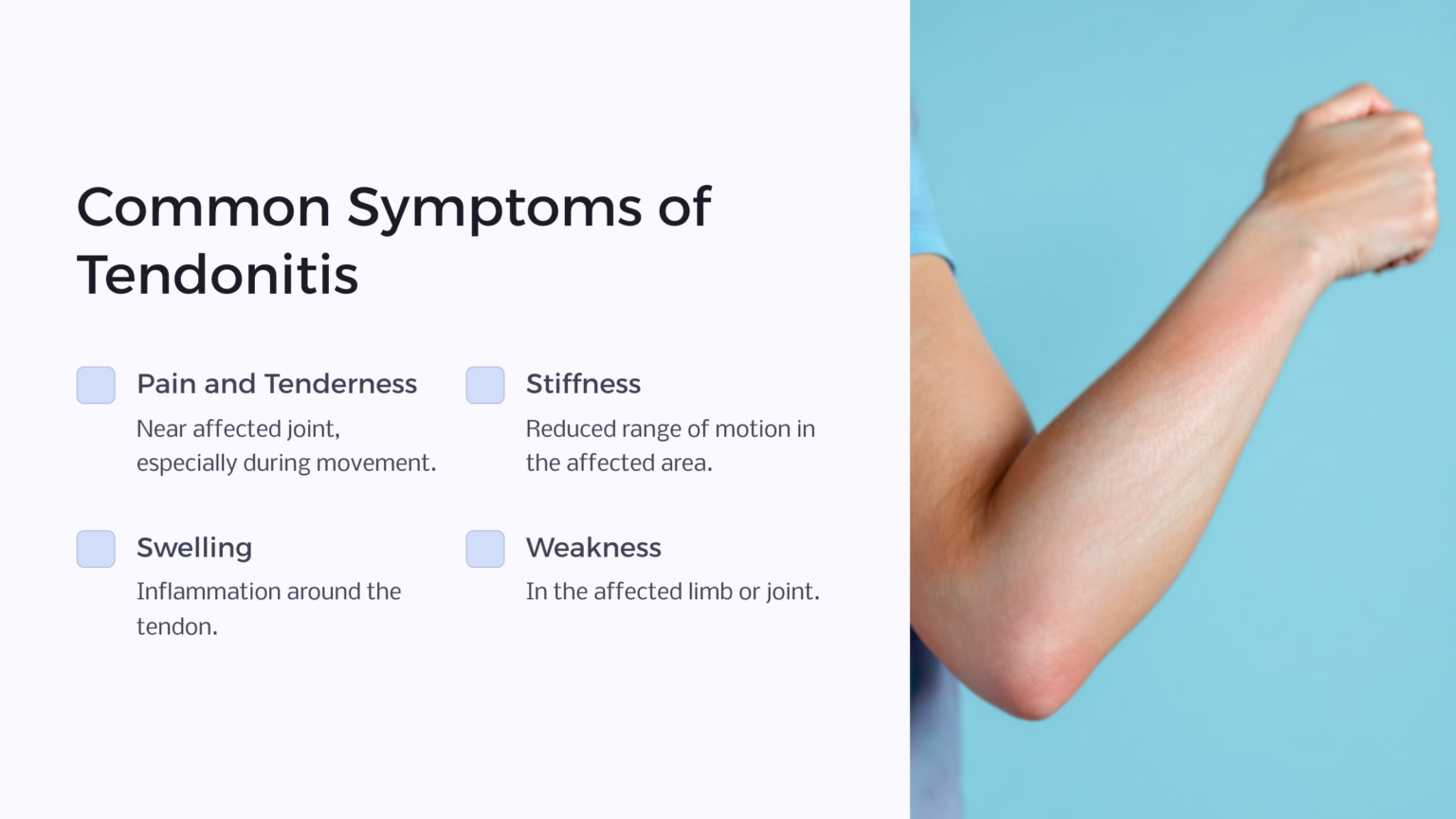 Common Symptoms of Tendonitis

Pain and Tenderness

Near affected joint, especially during movement.

Stiffness

Reduced range of motion in the affected area.

Swelling

Inflammation around the tendon.

Weakness

In the affected limb or joint.